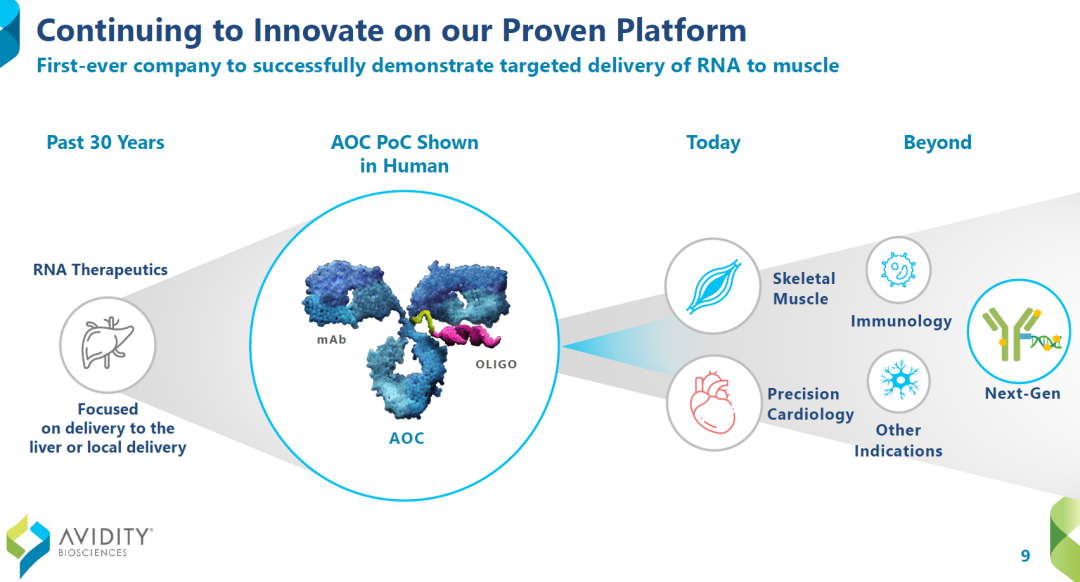 Continuing to Innovate on our Proven Platform

First-ever company to successfully demonstrate targeted delivery of RNA to muscle

Past 30 Years

RNA Therapeutics

Focused on delivery to the liver or local delivery

AOC PoC Shown in Human

mAb

OLIGO

AOC

Today

Skeletal Muscle

Precision Cardiology

Beyond

Immunology

Other Indications

Next-Gen

AVIDITY® BIOSCIENCES

9